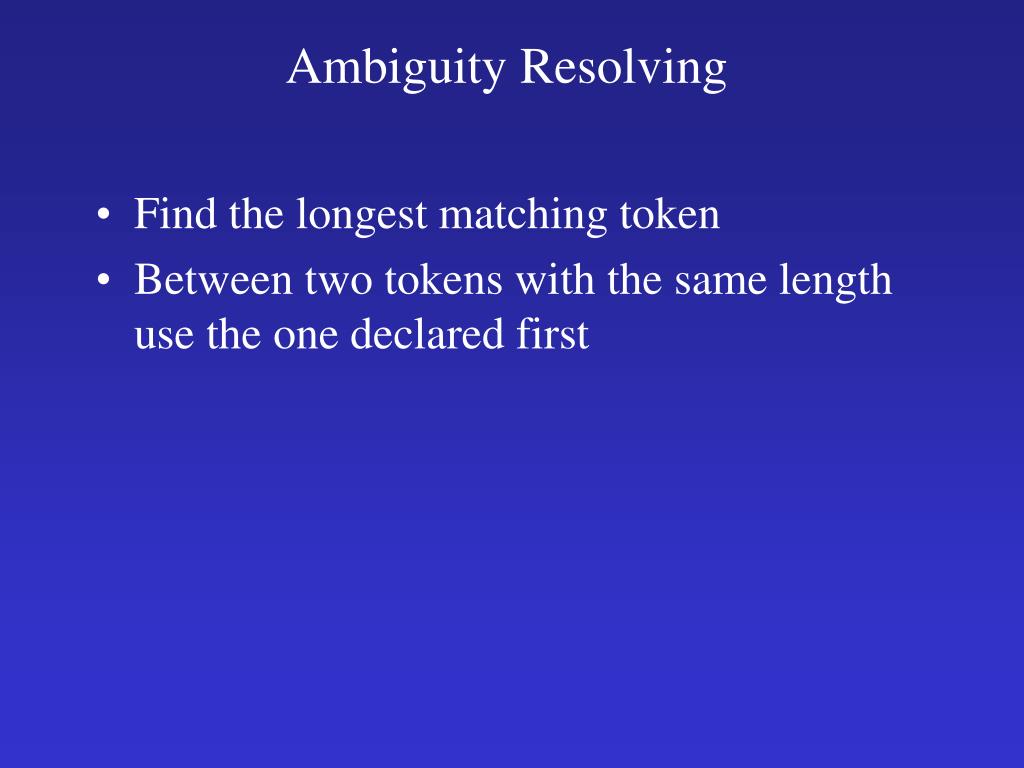 Ambiguity Resolving

• Find the longest matching token
• Between two tokens with the same length use the one declared first